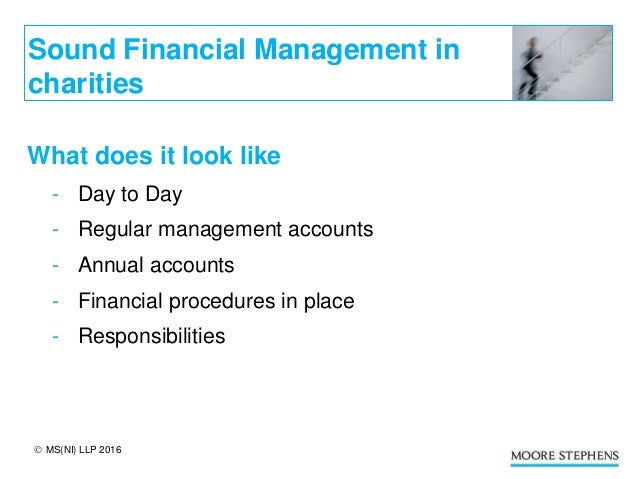 Sound Financial Management in charities

What does it look like

- Day to Day
- Regular management accounts
- Annual accounts
- Financial procedures in place
- Responsibilities

© MS(NI) LLP 2016

MOORE STEPHENS